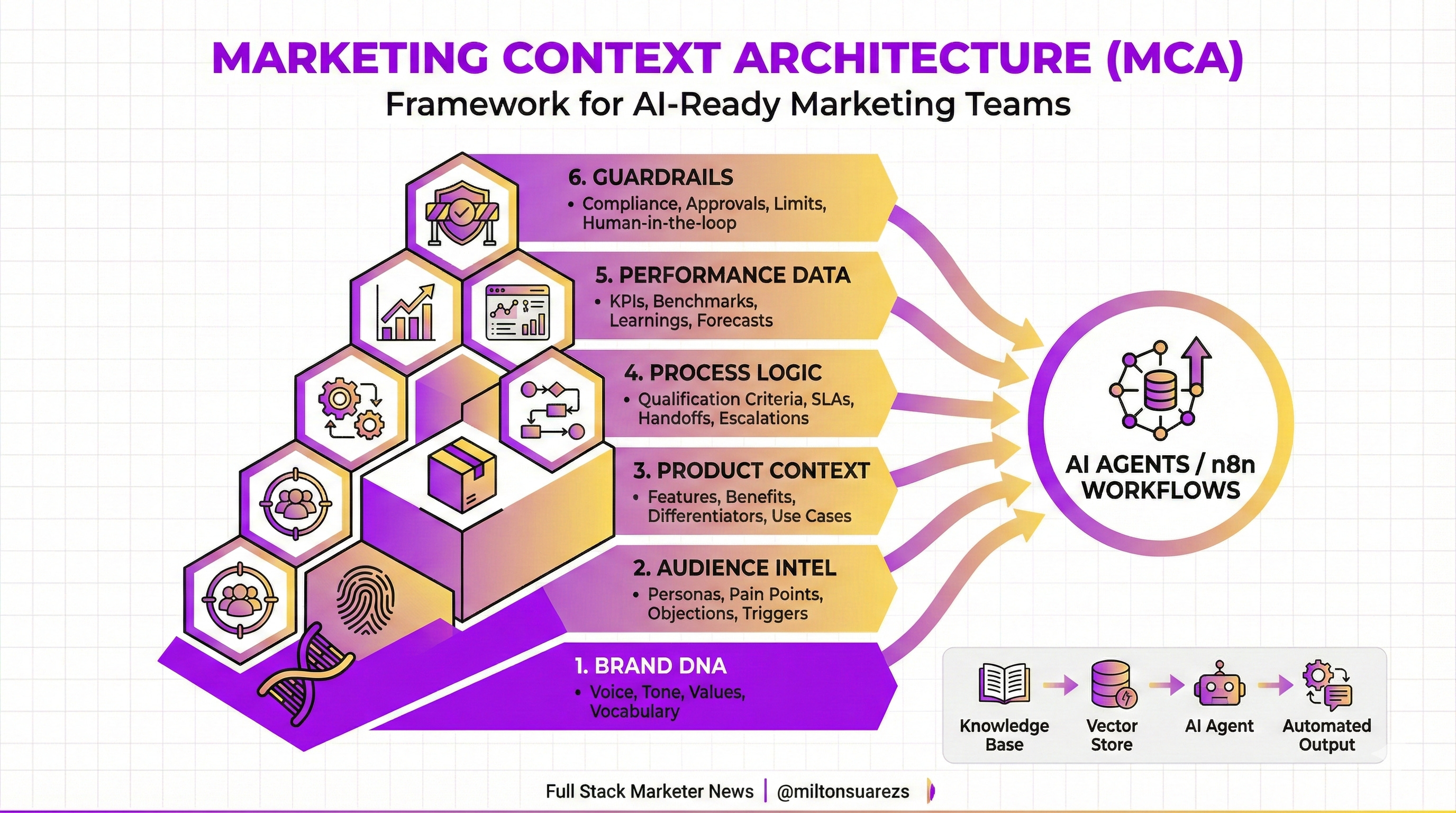 MARKETING CONTEXT ARCHITECTURE (MCA)
Framework for AI-Ready Marketing Teams

6. GUARDRAILS
• Compliance, Approvals, Limits, Human-in-the-loop

5. PERFORMANCE DATA
• KPIs, Benchmarks, Learnings, Forecasts

4. PROCESS LOGIC
• Qualification Criteria, SLAs, Handoffs, Escalations

3. PRODUCT CONTEXT
• Features, Benefits, Differentiators, Use Cases

2. AUDIENCE INTEL
• Personas, Pain Points, Objections, Triggers

1. BRAND DNA
• Voice, Tone, Values, Vocabulary

AI AGENTS / n8n WORKFLOWS

Knowledge Base
Vector Store
AI Agent
Automated Output

Full Stack Marketer News | @miltonsuarezs